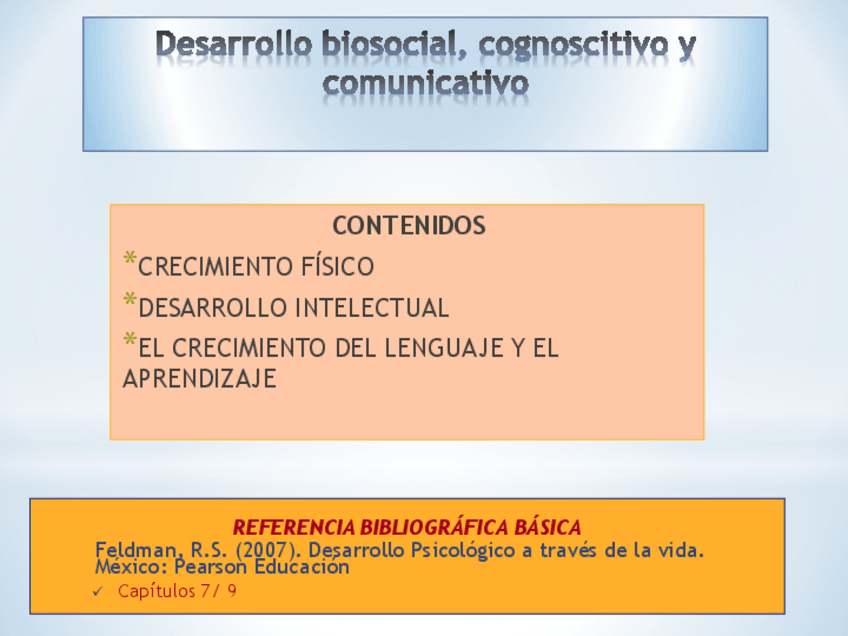 Desarrollo biosocial, cognoscitivo y comunicativo

CONTENIDOS

*CRECIMIENTO FÍSICO

*DESARROLLO INTELECTUAL

*EL CRECIMIENTO DEL LENGUAJE Y EL APRENDIZAJE

REFERENCIA BIBLIOGRÁFICA BÁSICA

Feldman, R.S. (2007). Desarrollo Psicológico a través de la vida. México: Pearson Educación

✓ Capítulos 7/ 9